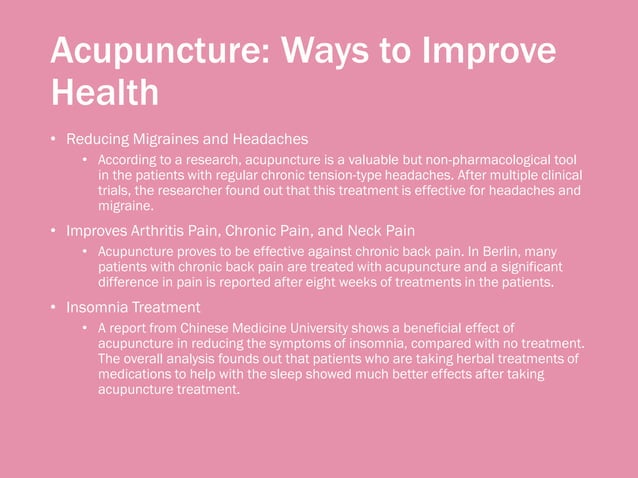 Acupuncture: Ways to Improve Health

• Reducing Migraines and Headaches
  • According to a research, acupuncture is a valuable but non-pharmacological tool in the patients with regular chronic tension-type headaches. After multiple clinical trials, the researcher found out that this treatment is effective for headaches and migraine.
• Improves Arthritis Pain, Chronic Pain, and Neck Pain
  • Acupuncture proves to be effective against chronic back pain. In Berlin, many patients with chronic back pain are treated with acupuncture and a significant difference in pain is reported after eight weeks of treatments in the patients.
• Insomnia Treatment
  • A report from Chinese Medicine University shows a beneficial effect of acupuncture in reducing the symptoms of insomnia, compared with no treatment. The overall analysis founds out that patients who are taking herbal treatments of medications to help with the sleep showed much better effects after taking acupuncture treatment.